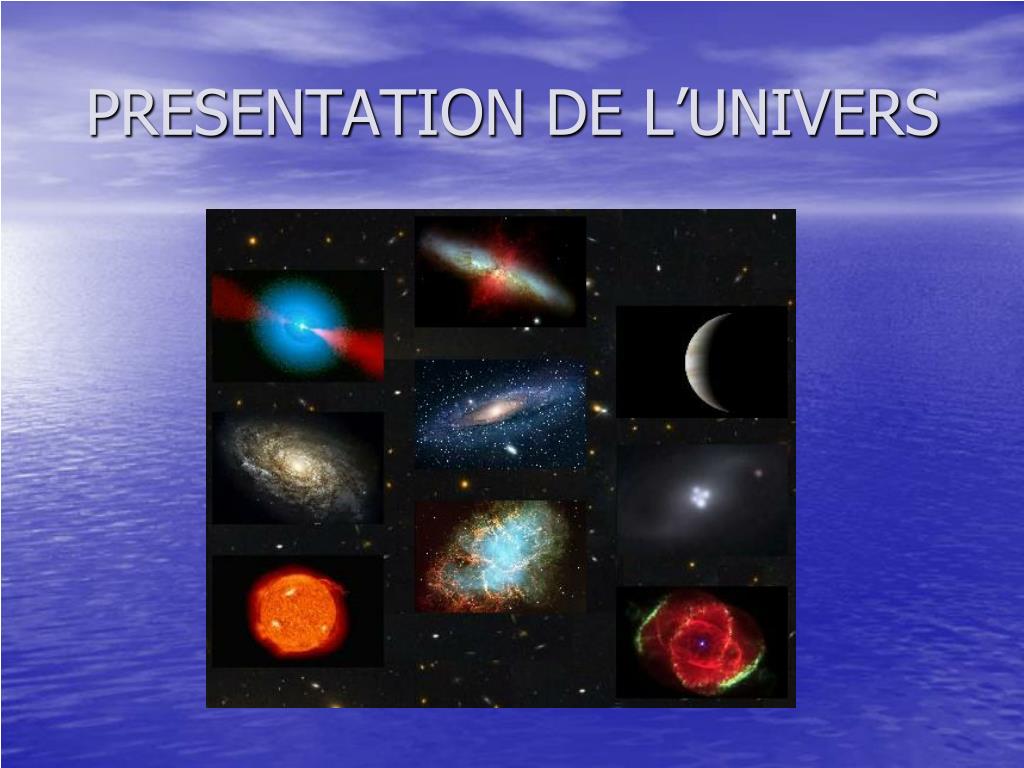 PRESENTATION DE L’UNIVERS